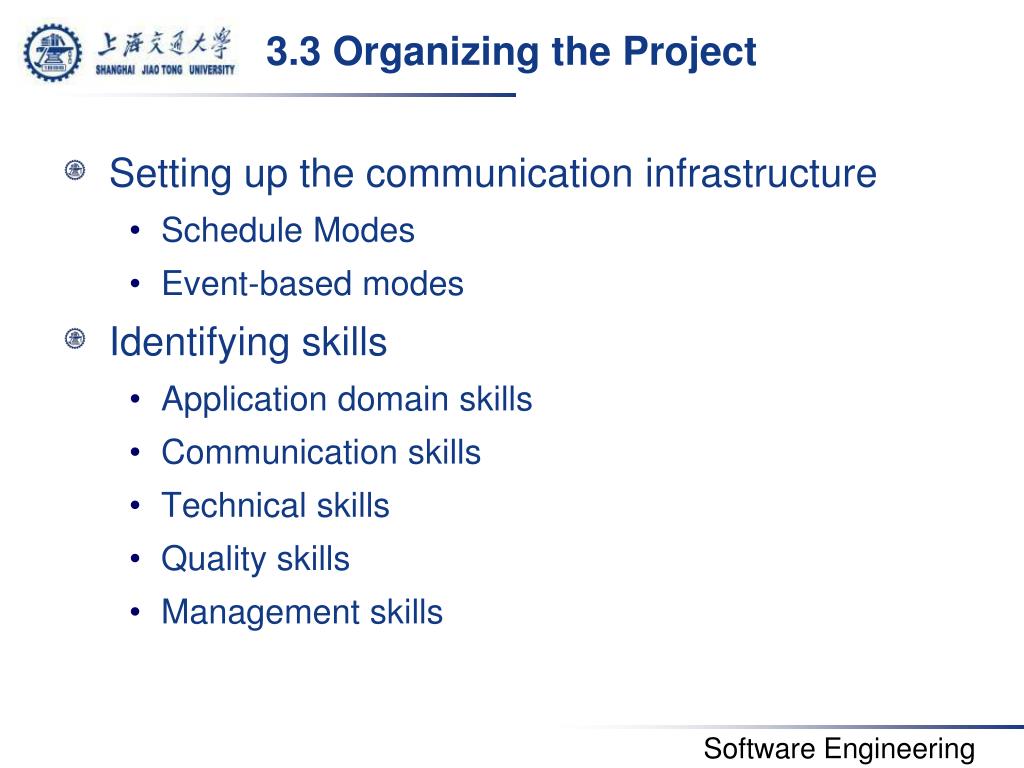 上海交通大學
SHANGHAI JIAO TONG UNIVERSITY

3.3 Organizing the Project

Setting up the communication infrastructure
• Schedule Modes
• Event-based modes

Identifying skills
• Application domain skills
• Communication skills
• Technical skills
• Quality skills
• Management skills

Software Engineering